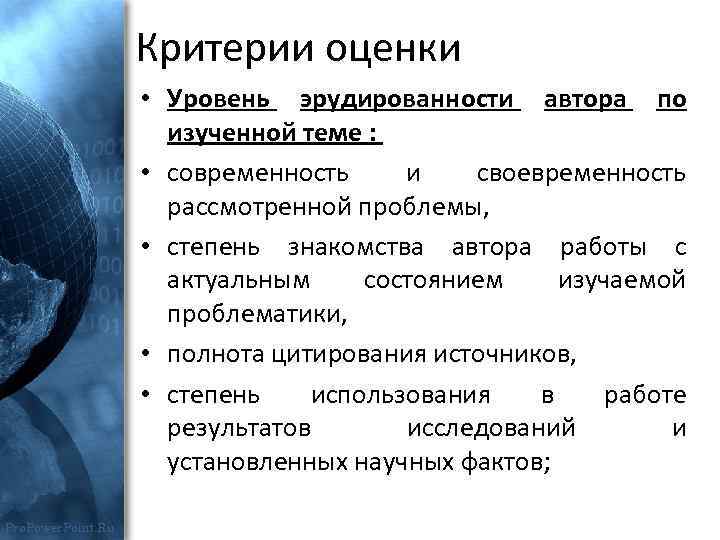 Критерии оценки

• Уровень эрудированности автора по изученной теме :

• современность и своевременность рассмотренной проблемы,

• степень знакомства автора работы с актуальным состоянием изучаемой проблематики,

• полнота цитирования источников,

• степень использования в работе результатов исследований и установленных научных фактов;

ProPowerPoint.Ru